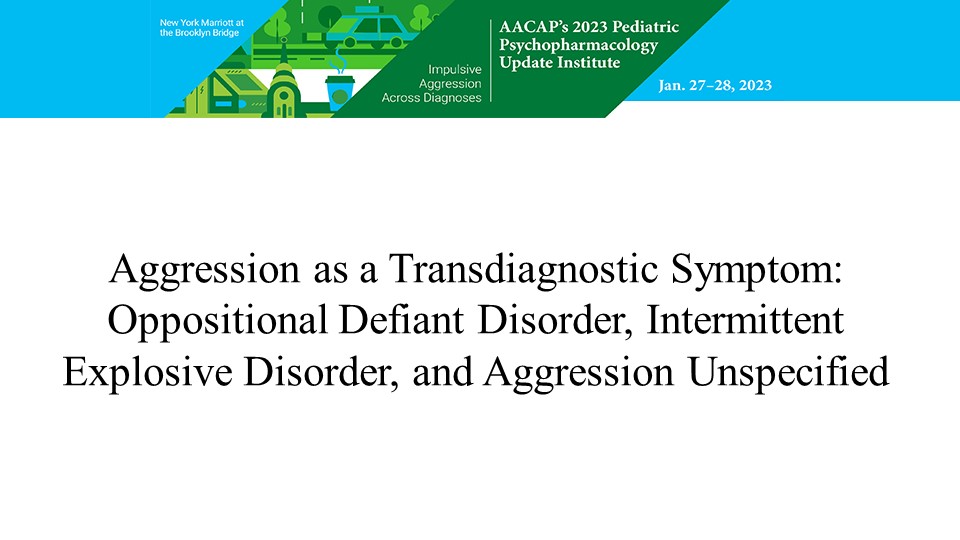 New York Marriott at the Brooklyn Bridge

Impulsive Aggression Across Diagnoses

AACAP's 2023 Pediatric Psychopharmacology Update Institute

Jan. 27–28, 2023

Aggression as a Transdiagnostic Symptom: Oppositional Defiant Disorder, Intermittent Explosive Disorder, and Aggression Unspecified